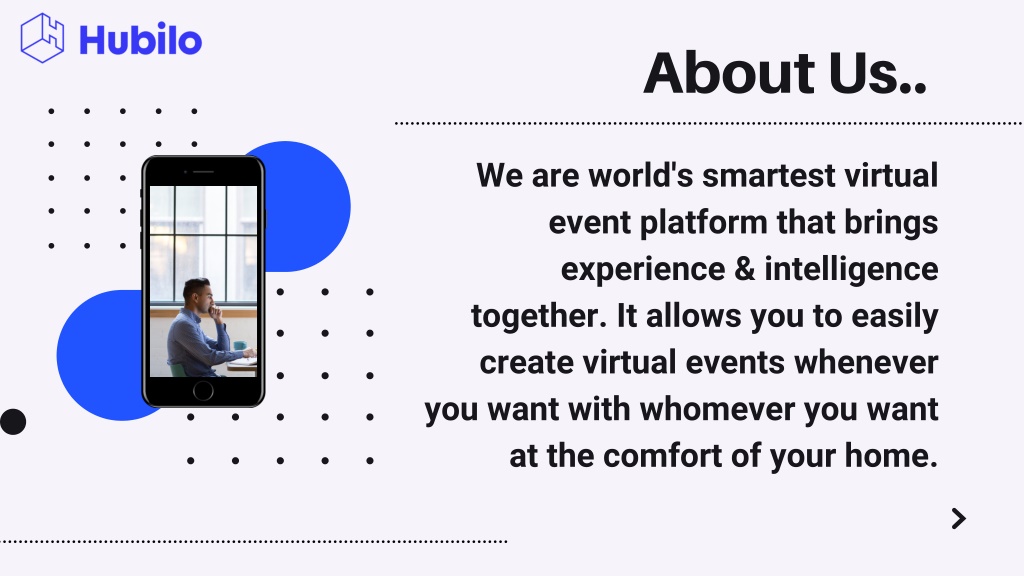 Hubilo

About Us..

We are world's smartest virtual event platform that brings experience & intelligence together. It allows you to easily create virtual events whenever you want with whomever you want at the comfort of your home.